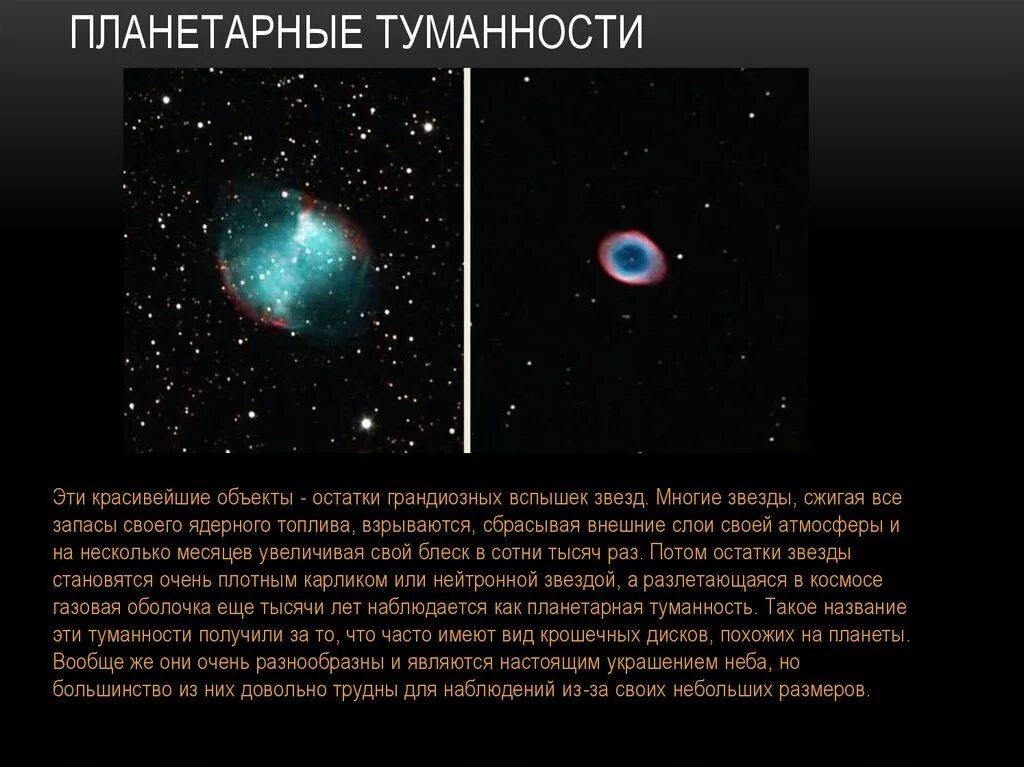 ПЛАНЕТАРНЫЕ ТУМАННОСТИ

Эти красивейшие объекты - остатки грандиозных вспышек звезд. Многие звезды, сжигая все запасы своего ядерного топлива, взрываются, сбрасывая внешние слои своей атмосферы и на несколько месяцев увеличивая свой блеск в сотни тысяч раз. Потом остатки звезды становятся очень плотным карликом или нейтронной звездой, а разлетающаяся в космосе газовая оболочка еще тысячи лет наблюдается как планетарная туманность. Такое название эти туманности получили за то, что часто имеют вид крошечных дисков, похожих на планеты. Вообще же они очень разнообразны и являются настоящим украшением неба, но большинство из них довольно трудны для наблюдений из-за своих небольших размеров.